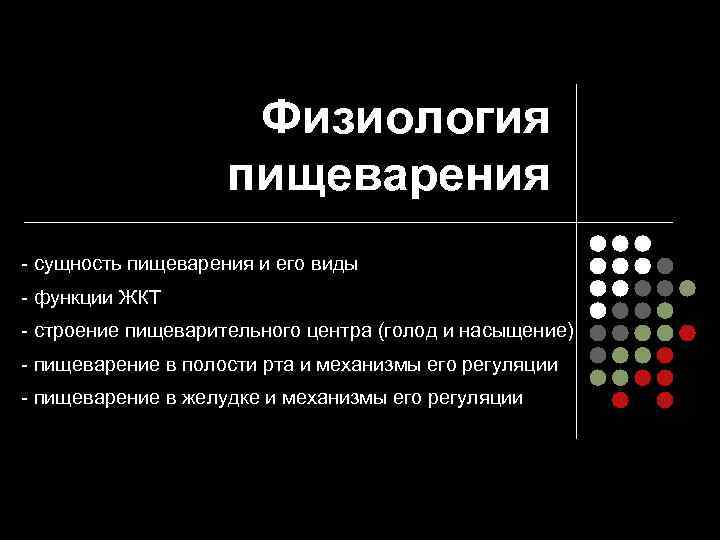 Физиология пищеварения

- сущность пищеварения и его виды
- функции ЖКТ
- строение пищеварительного центра (голод и насыщение)
- пищеварение в полости рта и механизмы его регуляции
- пищеварение в желудке и механизмы его регуляции